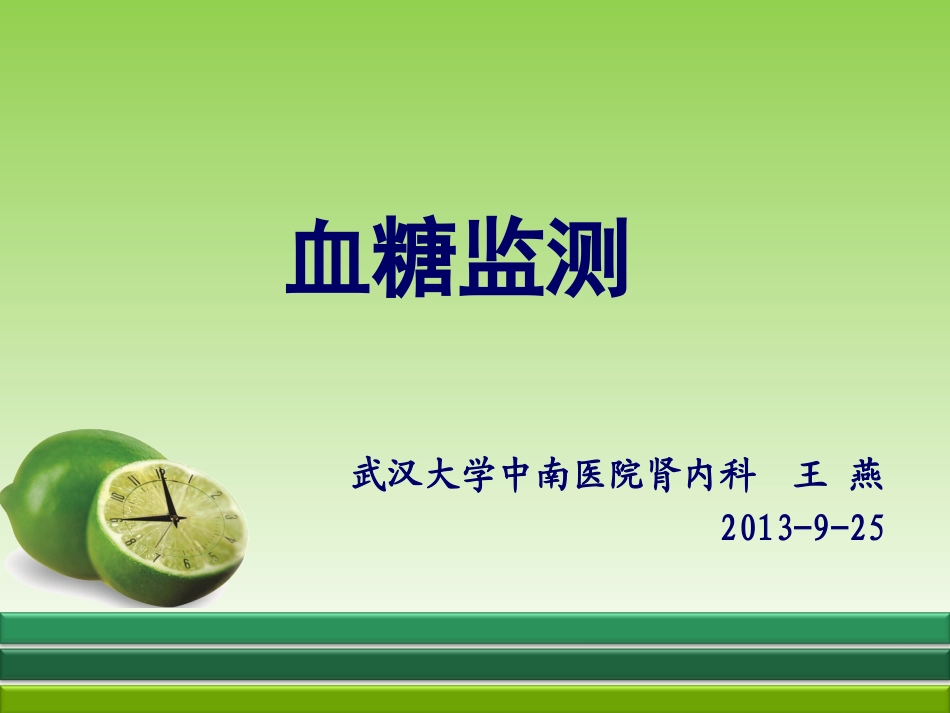 血糖监测

武汉大学中南医院肾内科　王 燕
2013-9-25